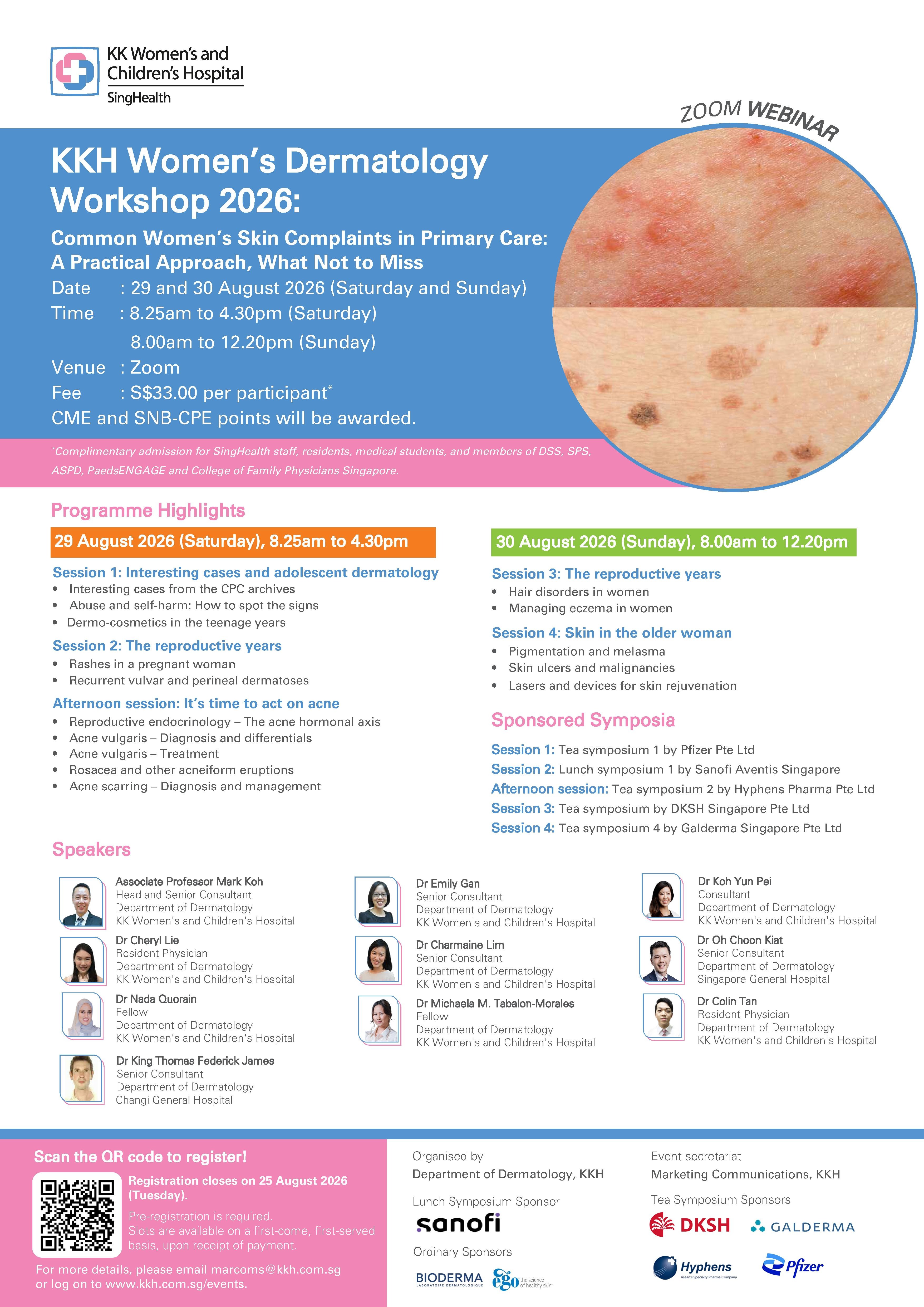 KK Women's and Children's Hospital
SingHealth

ZOOM WEBINAR

KKH Women's Dermatology Workshop 2026:

Common Women's Skin Complaints in Primary Care: A Practical Approach, What Not to Miss

Date : 29 and 30 August 2026 (Saturday and Sunday)
Time : 8.25am to 4.30pm (Saturday)
8.00am to 12.20pm (Sunday)
Venue : Zoom
Fee : S$33.00 per participant*
CME and SNB-CPE points will be awarded.

*Complimentary admission for SingHealth staff, residents, medical students, and members of DSS, SPS, ASPD, PaedsENGAGE and College of Family Physicians Singapore.

Programme Highlights

29 August 2026 (Saturday), 8.25am to 4.30pm

Session 1: Interesting cases and adolescent dermatology
• Interesting cases from the CPC archives
• Abuse and self-harm: How to spot the signs
• Dermo-cosmetics in the teenage years

Session 2: The reproductive years
• Rashes in a pregnant woman
• Recurrent vulvar and perineal dermatoses

Afternoon session: It's time to act on acne
• Reproductive endocrinology – The acne hormonal axis
• Acne vulgaris – Diagnosis and differentials
• Acne vulgaris – Treatment
• Rosacea and other acneiform eruptions
• Acne scarring – Diagnosis and management

30 August 2026 (Sunday), 8.00am to 12.20pm

Session 3: The reproductive years
• Hair disorders in women
• Managing eczema in women

Session 4: Skin in the older woman
• Pigmentation and melasma
• Skin ulcers and malignancies
• Lasers and devices for skin rejuvenation

Sponsored Symposia

Session 1: Tea symposium 1 by Pfizer Pte Ltd
Session 2: Lunch symposium 1 by Sanofi Aventis Singapore
Afternoon session: Tea symposium 2 by Hyphens Pharma Pte Ltd
Session 3: Tea symposium by DKSH Singapore Pte Ltd
Session 4: Tea symposium 4 by Galderma Singapore Pte Ltd

Speakers

Associate Professor Mark Koh
Head and Senior Consultant
Department of Dermatology
KK Women's and Children's Hospital

Dr Cheryl Lie
Resident Physician
Department of Dermatology
KK Women's and Children's Hospital

Dr Nada Quorain
Fellow
Department of Dermatology
KK Women's and Children's Hospital

Dr King Thomas Federick James
Senior Consultant
Department of Dermatology
Changi General Hospital

Dr Emily Gan
Senior Consultant
Department of Dermatology
KK Women's and Children's Hospital

Dr Charmaine Lim
Senior Consultant
Department of Dermatology
KK Women's and Children's Hospital

Dr Michaela M. Tabalon-Morales
Fellow
Department of Dermatology
KK Women's and Children's Hospital

Dr Koh Yun Pei
Consultant
Department of Dermatology
KK Women's and Children's Hospital

Dr Oh Choon Kiat
Senior Consultant
Department of Dermatology
Singapore General Hospital

Dr Colin Tan
Resident Physician
Department of Dermatology
KK Women's and Children's Hospital

Scan the QR code to register!

Registration closes on 25 August 2026 (Tuesday).

Pre-registration is required.
Slots are available on a first-come, first-served basis, upon receipt of payment.

For more details, please email marcoms@kkh.com.sg or log on to www.kkh.com.sg/events.

Organised by
Department of Dermatology, KKH

Lunch Symposium Sponsor
sanofi

Ordinary Sponsors
BIODERMA LABORATOIRE DERMATOLOGIQUE
ego the science of healthy skin

Event secretariat
Marketing Communications, KKH

Tea Symposium Sponsors
DKSH
GALDERMA
Hyphens Asean's Specialty Pharma Company
Pfizer